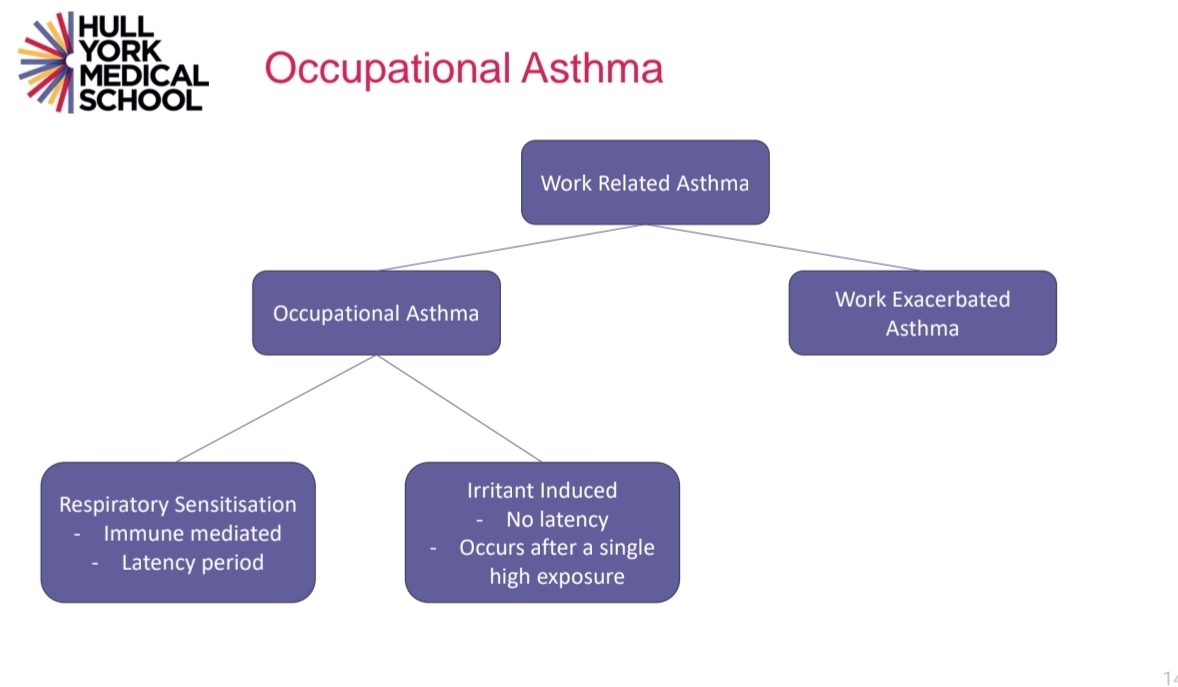 HULL
YORK
MEDICAL
SCHOOL

Occupational Asthma

Work Related Asthma

Occupational Asthma

Work Exacerbated Asthma

Respiratory Sensitisation
- Immune mediated
- Latency period

Irritant Induced
- No latency
- Occurs after a single high exposure

14